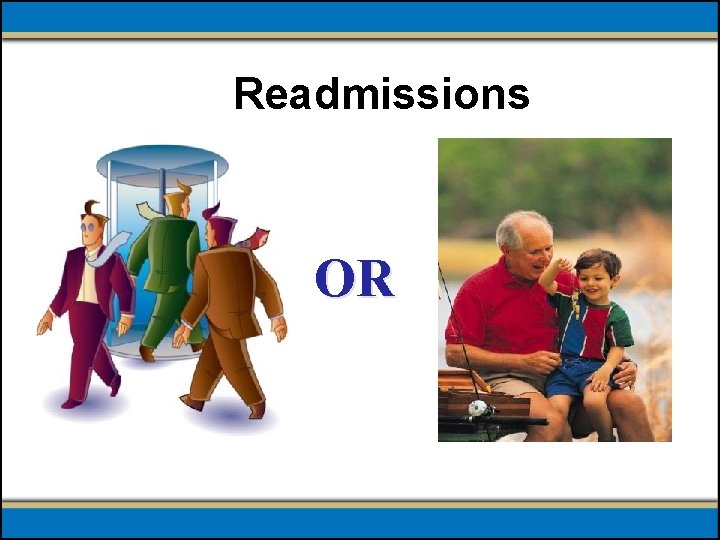 Readmissions

OR